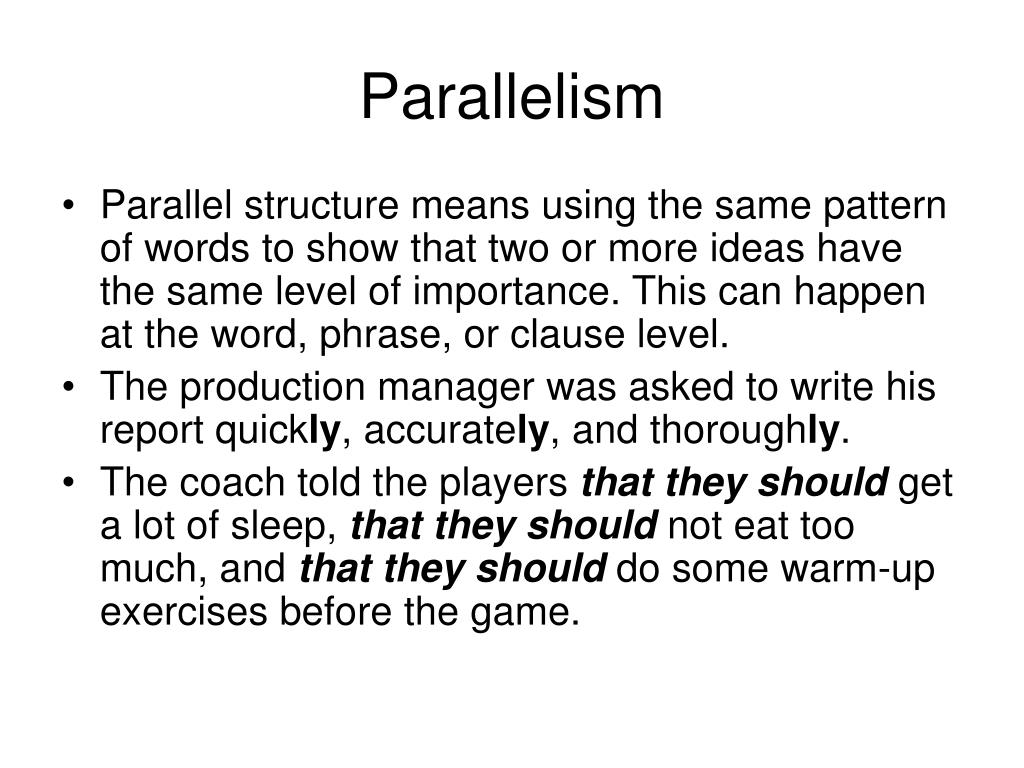 Parallelism

• Parallel structure means using the same pattern of words to show that two or more ideas have the same level of importance. This can happen at the word, phrase, or clause level.
• The production manager was asked to write his report quickly, accurately, and thoroughly.
• The coach told the players that they should get a lot of sleep, that they should not eat too much, and that they should do some warm-up exercises before the game.